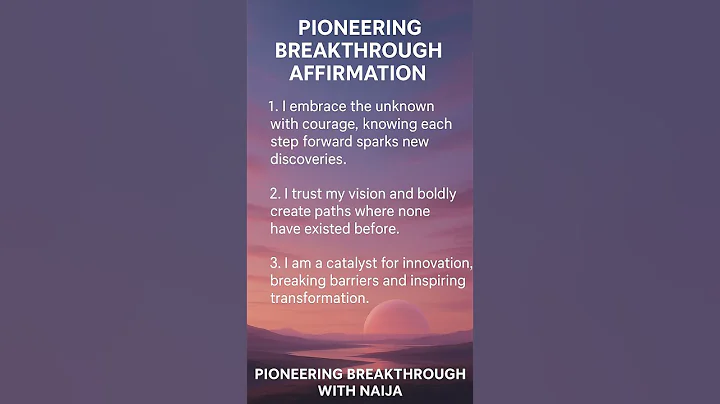 PIONEERING BREAKTHROUGH AFFIRMATION

1. I embrace the unknown with courage, knowing each step forward sparks new discoveries.

2. I trust my vision and boldly create paths where none have existed before.

3. I am a catalyst for innovation, breaking barriers and inspiring transformation.

PIONEERING BREAKTHROUGH WITH NAIJA